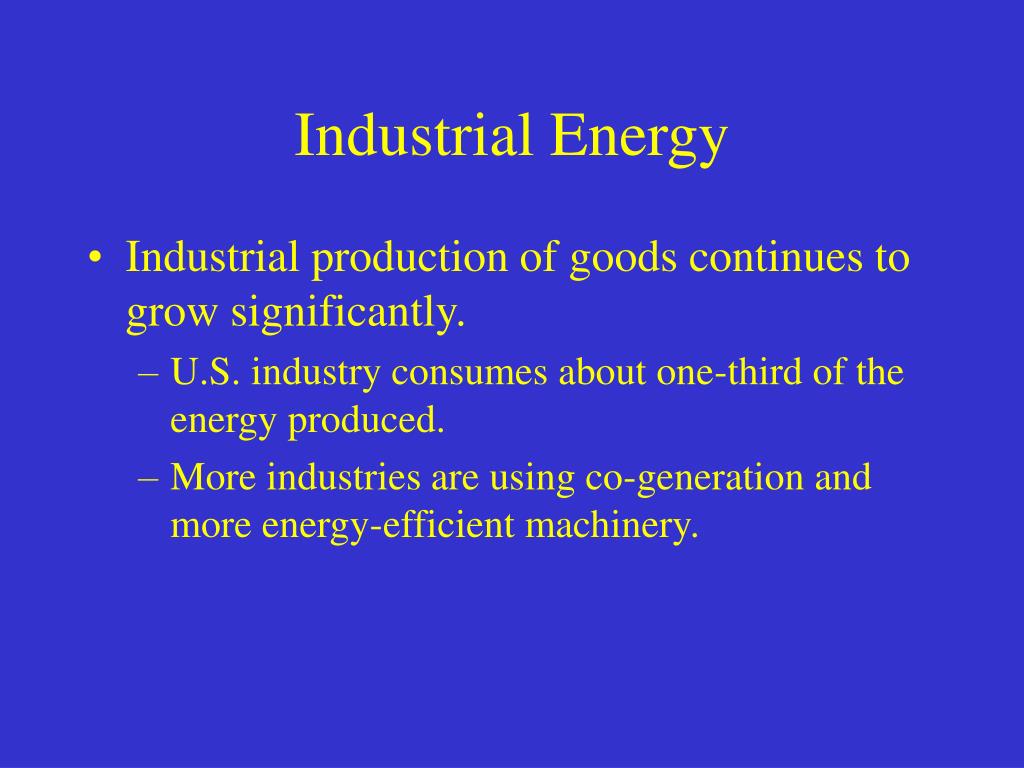 Industrial Energy

• Industrial production of goods continues to grow significantly.

– U.S. industry consumes about one-third of the energy produced.

– More industries are using co-generation and more energy-efficient machinery.